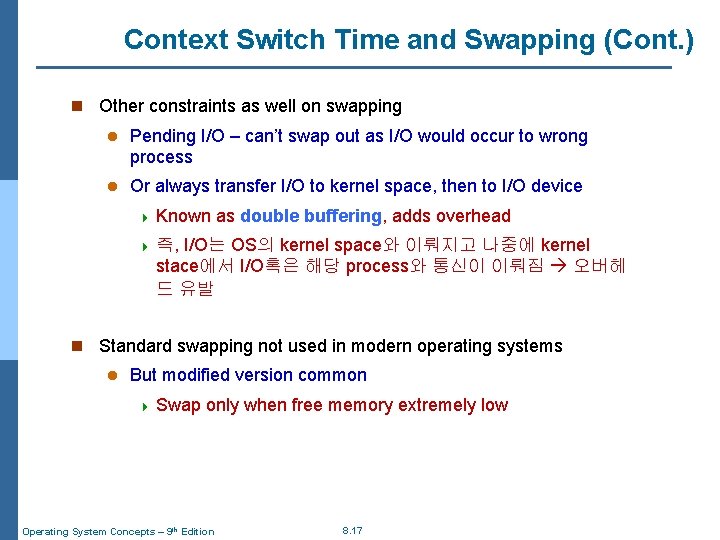 Context Switch Time and Swapping (Cont.)

Other constraints as well on swapping

Pending I/O – can't swap out as I/O would occur to wrong process

Or always transfer I/O to kernel space, then to I/O device

Known as double buffering, adds overhead

즉, I/O는 OS의 kernel space와 이뤄지고 나중에 kernel stace에서 I/O혹은 해당 process와 통신이 이뤄짐 → 오버헤드 유발

Standard swapping not used in modern operating systems

But modified version common

Swap only when free memory extremely low

Operating System Concepts – 9th Edition

8.17